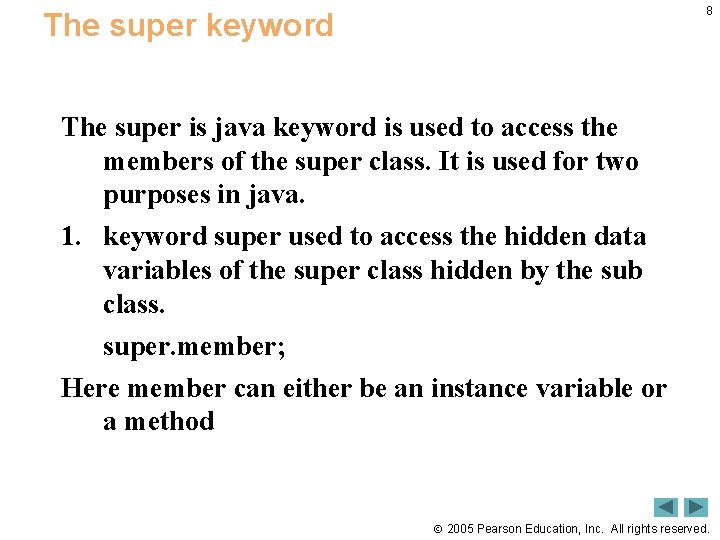 The super keyword

8

The super is java keyword is used to access the members of the super class. It is used for two purposes in java.

1. keyword super used to access the hidden data variables of the super class hidden by the sub class.

super.member;

Here member can either be an instance variable or a method

© 2005 Pearson Education, Inc. All rights reserved.